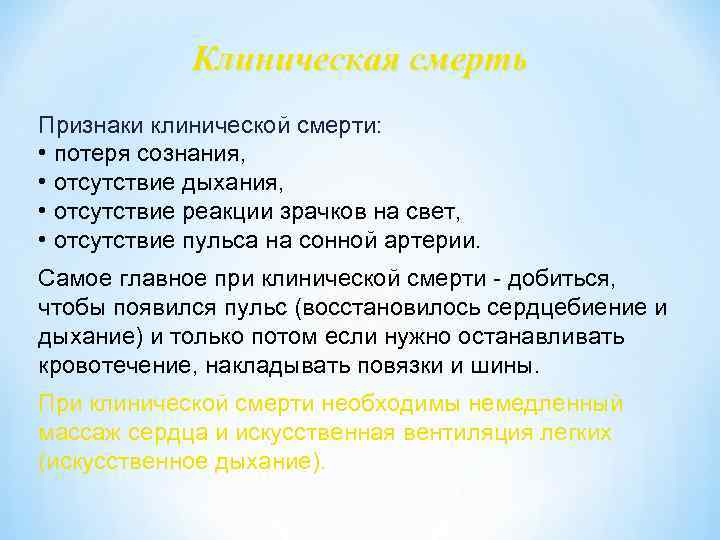 Клиническая смерть

Признаки клинической смерти:
• потеря сознания,
• отсутствие дыхания,
• отсутствие реакции зрачков на свет,
• отсутствие пульса на сонной артерии.

Самое главное при клинической смерти - добиться, чтобы появился пульс (восстановилось сердцебиение и дыхание) и только потом если нужно останавливать кровотечение, накладывать повязки и шины.

При клинической смерти необходимы немедленный массаж сердца и искусственная вентиляция легких (искусственное дыхание).